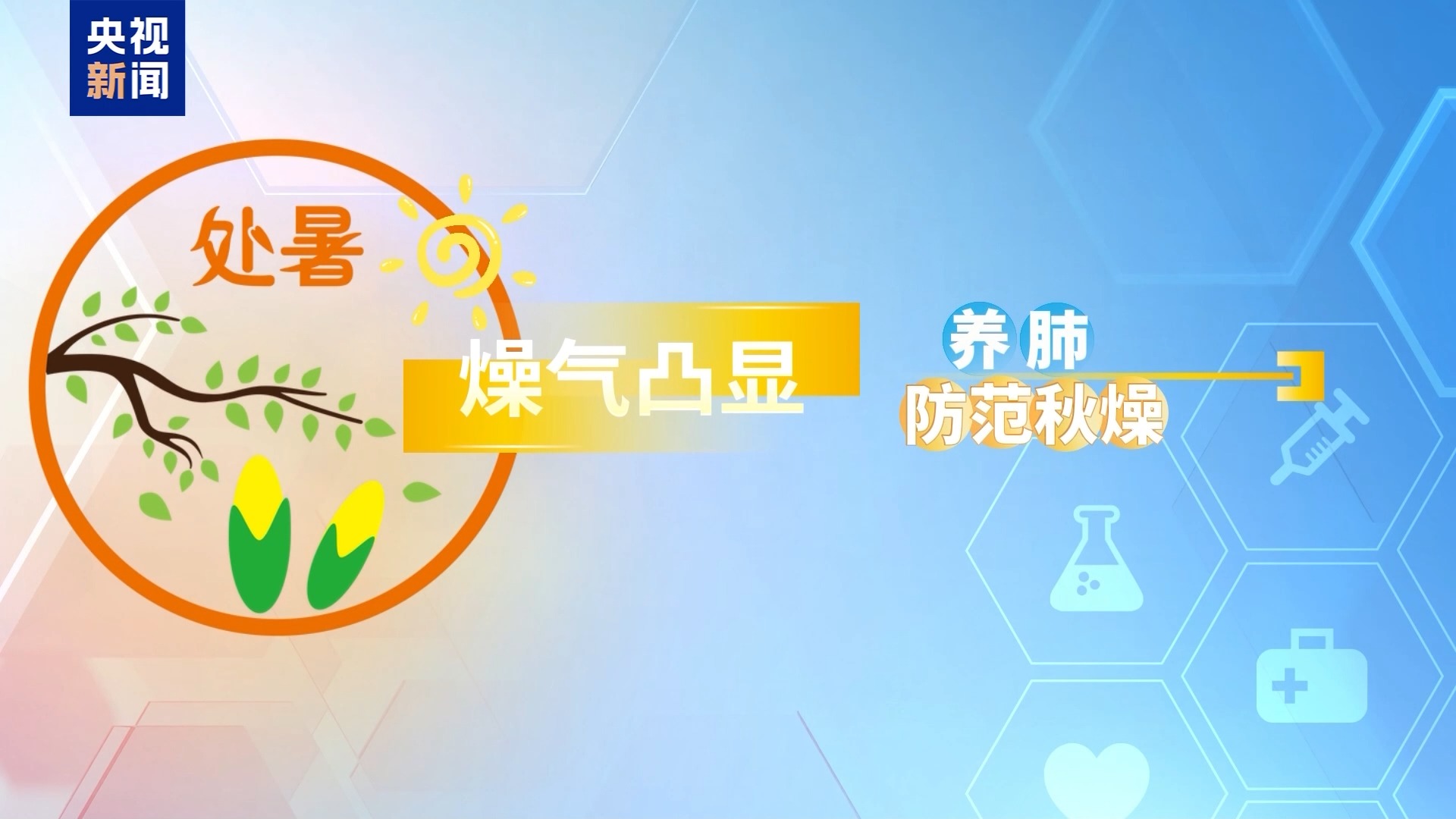 央视
新闻

处暑

燥气凸显

养肺
防范秋燥